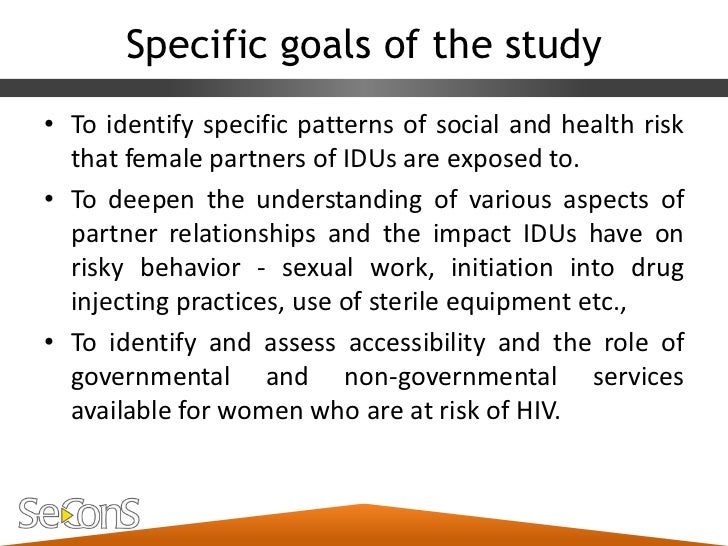 Specific goals of the study

• To identify specific patterns of social and health risk that female partners of IDUs are exposed to.

• To deepen the understanding of various aspects of partner relationships and the impact IDUs have on risky behavior - sexual work, initiation into drug injecting practices, use of sterile equipment etc.,

• To identify and assess accessibility and the role of governmental and non-governmental services available for women who are at risk of HIV.

SeConS